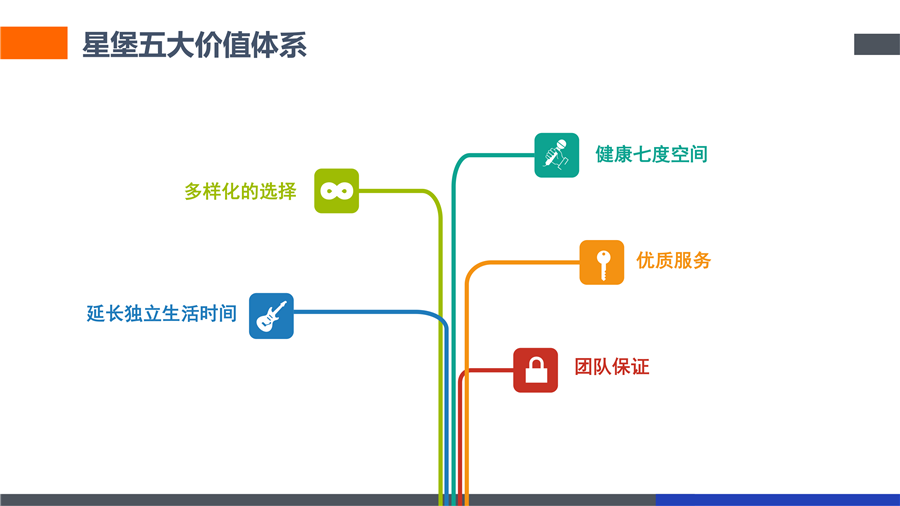 星堡五大价值体系

健康七度空间

多样化的选择

优质服务

延长独立生活时间

团队保证